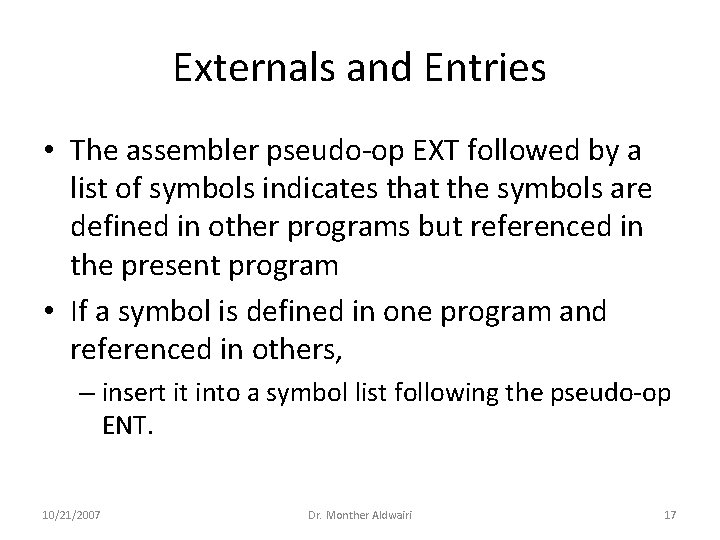 Externals and Entries

• The assembler pseudo-op EXT followed by a list of symbols indicates that the symbols are defined in other programs but referenced in the present program

• If a symbol is defined in one program and referenced in others,

– insert it into a symbol list following the pseudo-op ENT.

10/21/2007 Dr. Monther Aldwairi 17